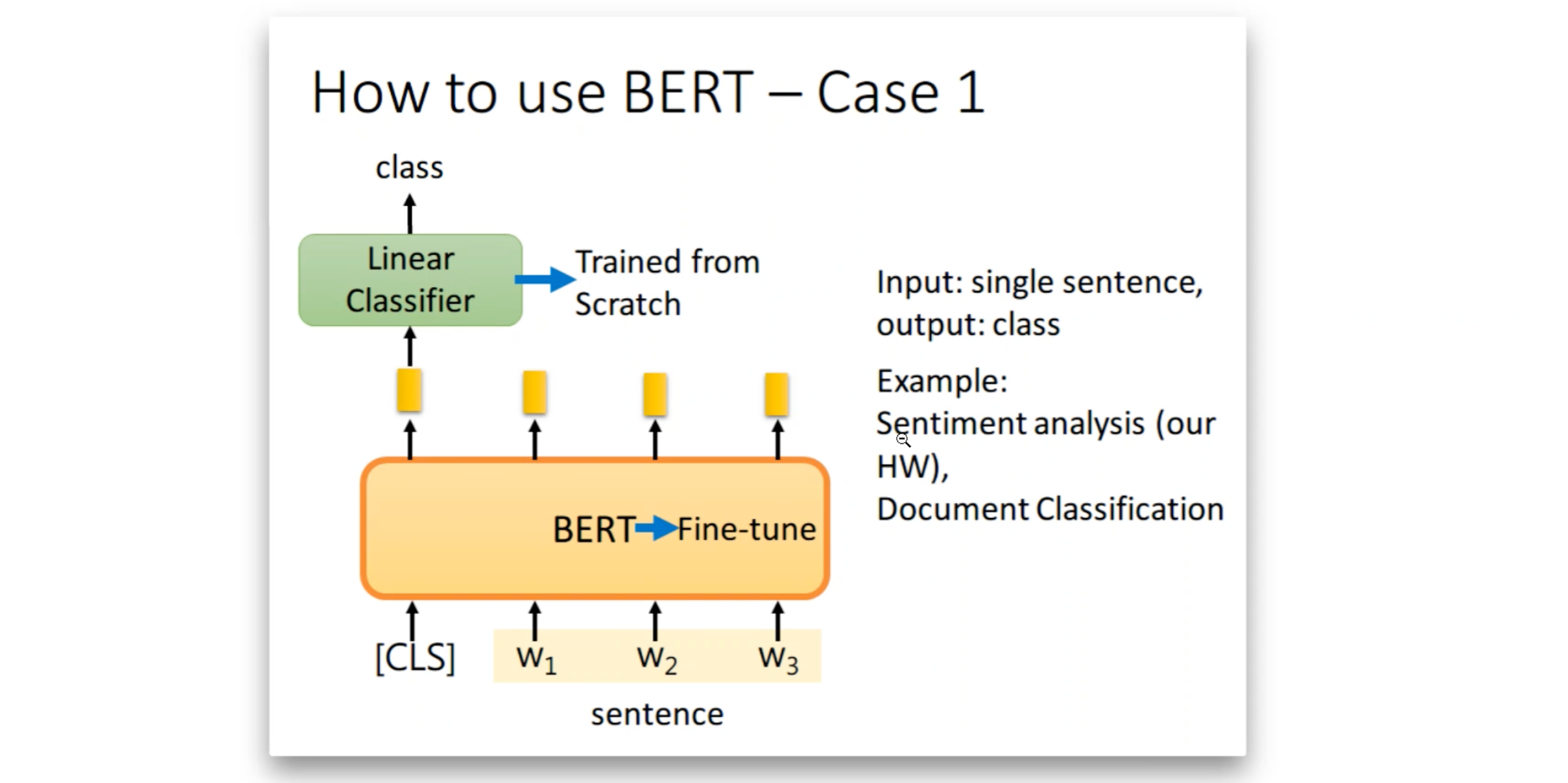 How to use BERT – Case 1

class

Linear Classifier

Trained from Scratch

BERT Fine-tune

[CLS] $w_1$ $w_2$ $w_3$

sentence

Input: single sentence, output: class

Example:
Sentiment analysis (our HW),
Document Classification